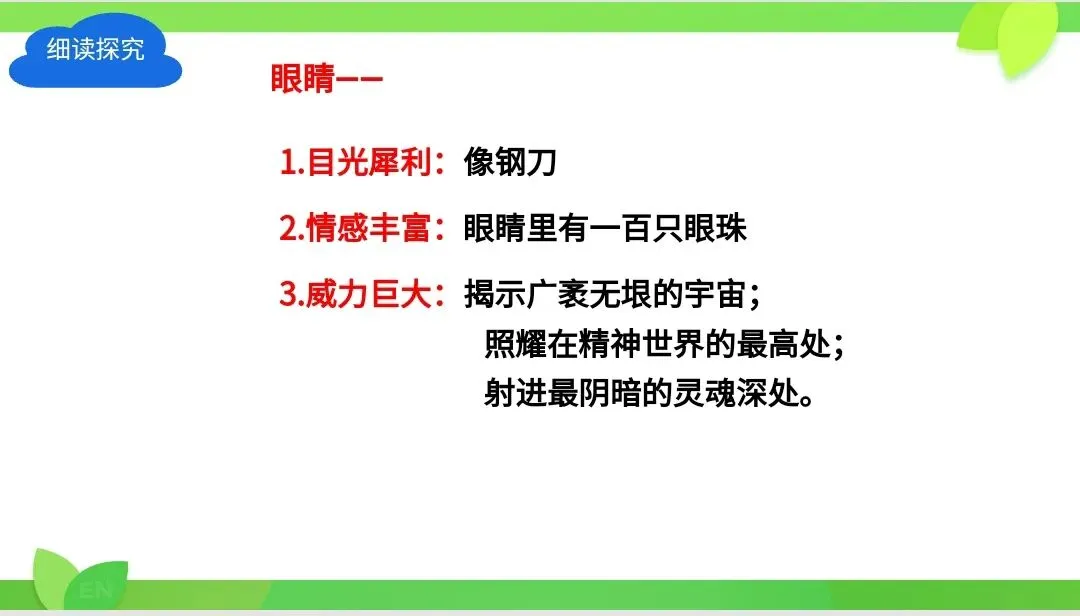 细读探究

眼睛——

1.目光犀利：像钢刀

2.情感丰富：眼睛里有一百只眼珠

3.威力巨大：揭示广袤无垠的宇宙；
照耀在精神世界的最高处；
射进最阴暗的灵魂深处。

EN